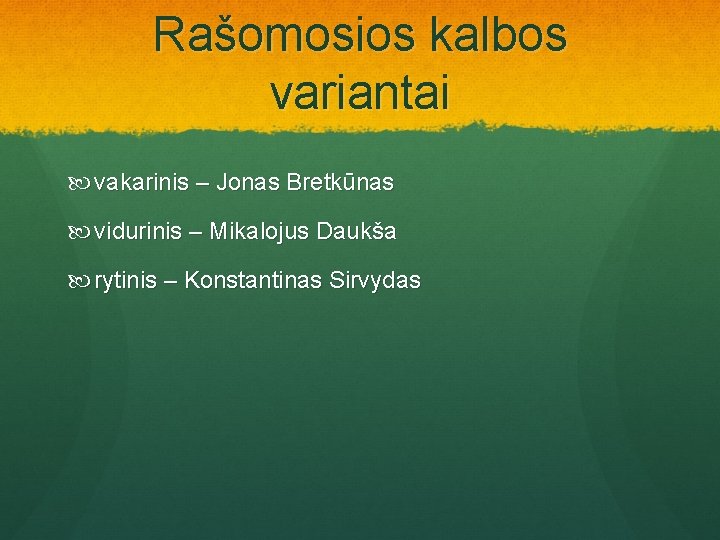 Rašomosios kalbos variantai

vakarinis – Jonas Bretkūnas

vidurinis – Mikalojus Daukša

rytinis – Konstantinas Sirvydas